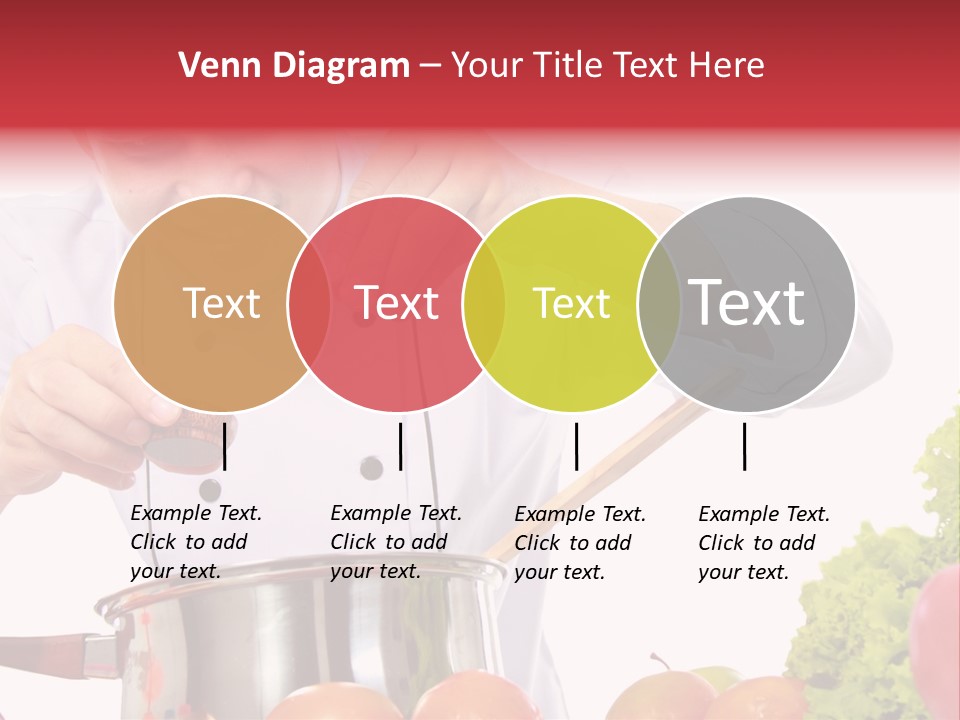 Venn Diagram – Your Title Text Here

Text

Text

Text

Text

Example Text. Click to add your text.

Example Text. Click to add your text.

Example Text. Click to add your text.

Example Text. Click to add your text.